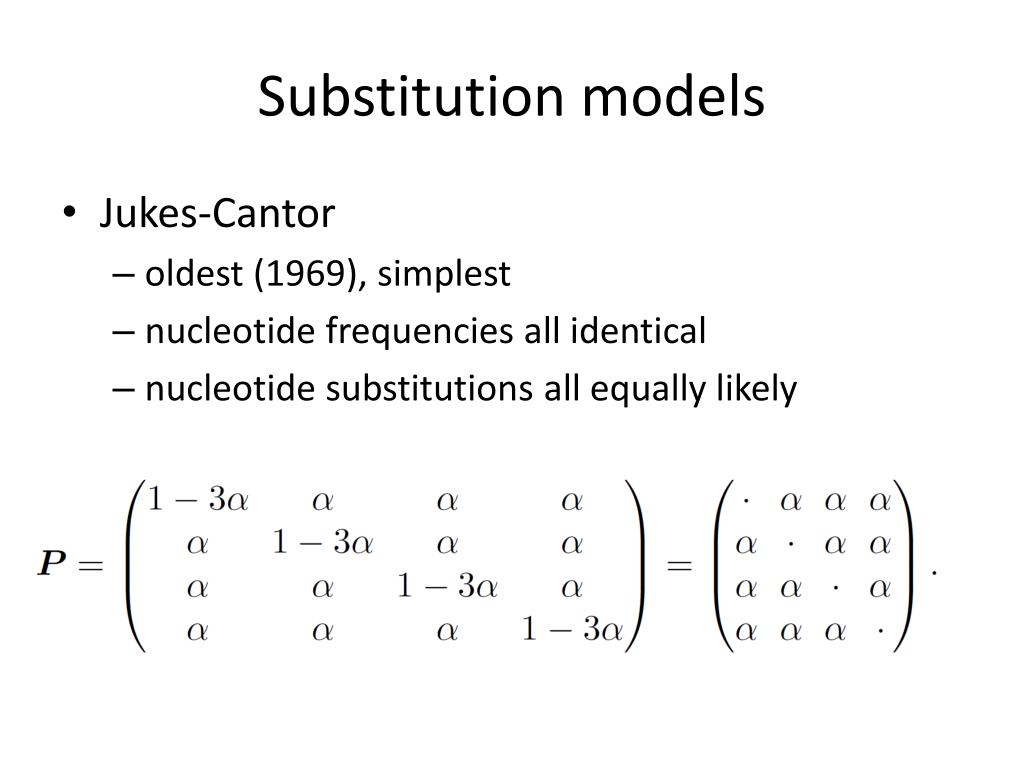 Substitution models

• Jukes-Cantor
– oldest (1969), simplest
– nucleotide frequencies all identical
– nucleotide substitutions all equally likely

$\boldsymbol{P} = \begin{pmatrix} 1-3\alpha & \alpha & \alpha & \alpha \\ \alpha & 1-3\alpha & \alpha & \alpha \\ \alpha & \alpha & 1-3\alpha & \alpha \\ \alpha & \alpha & \alpha & 1-3\alpha \end{pmatrix} = \begin{pmatrix} \cdot & \alpha & \alpha & \alpha \\ \alpha & \cdot & \alpha & \alpha \\ \alpha & \alpha & \cdot & \alpha \\ \alpha & \alpha & \alpha & \cdot \end{pmatrix}.$